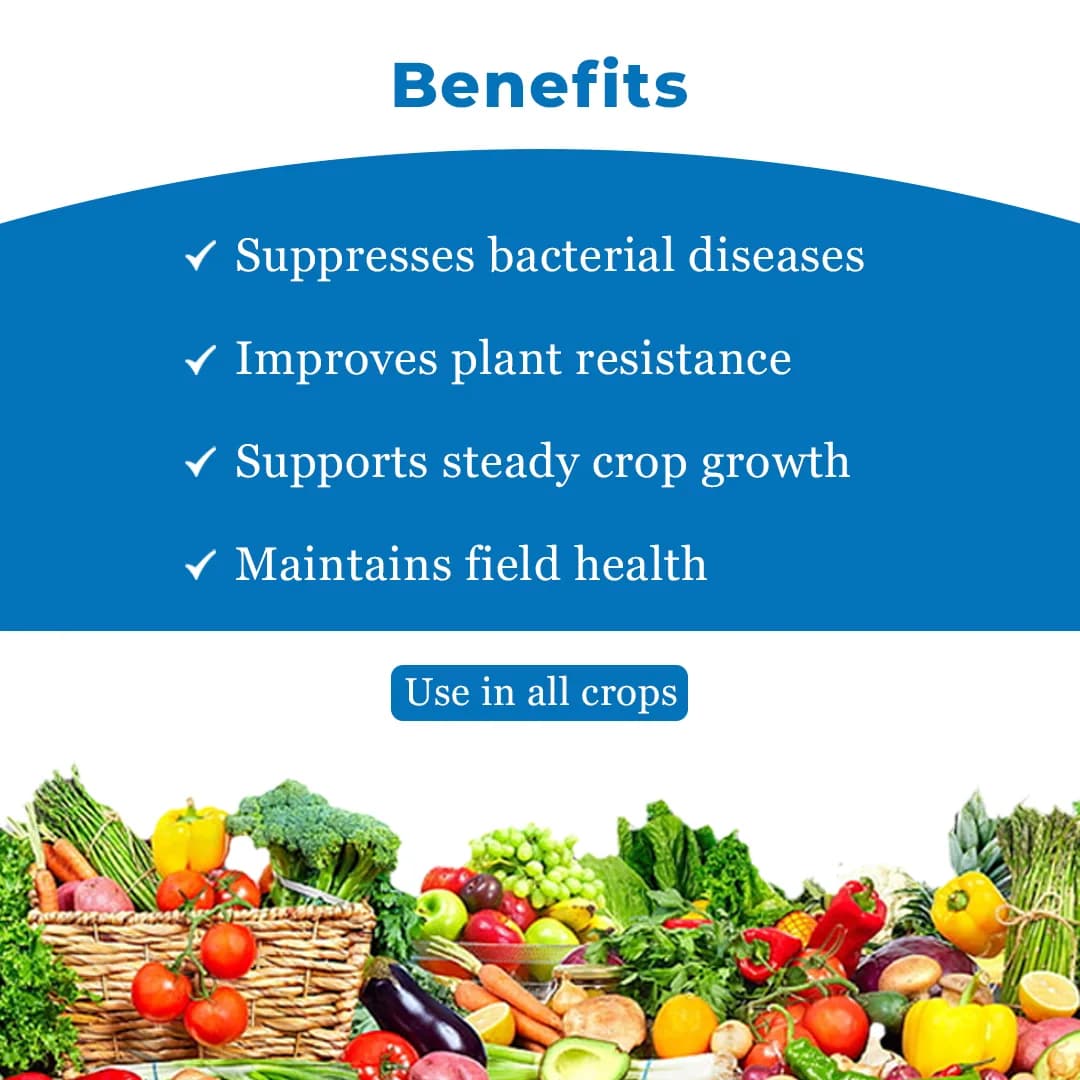 Benefits

✓ Suppresses bacterial diseases

✓ Improves plant resistance

✓ Supports steady crop growth

✓ Maintains field health

Use in all crops